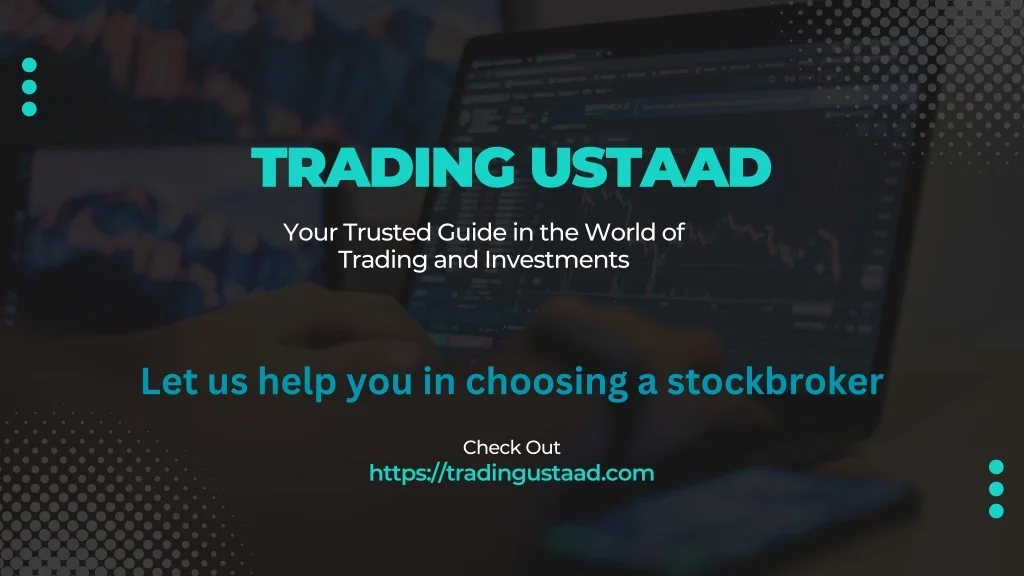 TRADING USTAAD

Your Trusted Guide in the World of Trading and Investments

Let us help you in choosing a stockbroker

Check Out
https://tradingustaad.com